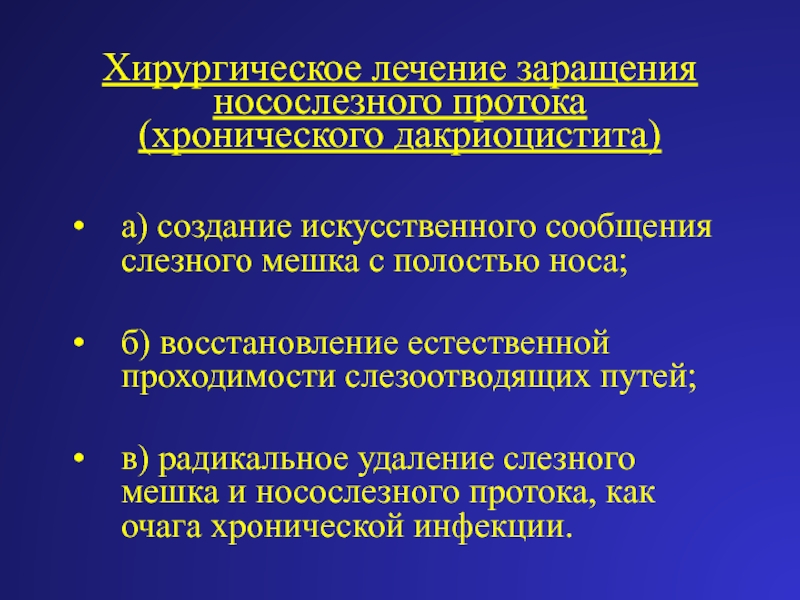 Хирургическое лечение заращения носослезного протока (хронического дакриоцистита)

• а) создание искусственного сообщения слезного мешка с полостью носа;

• б) восстановление естественной проходимости слезоотводящих путей;

• в) радикальное удаление слезного мешка и носослезного протока, как очага хронической инфекции.